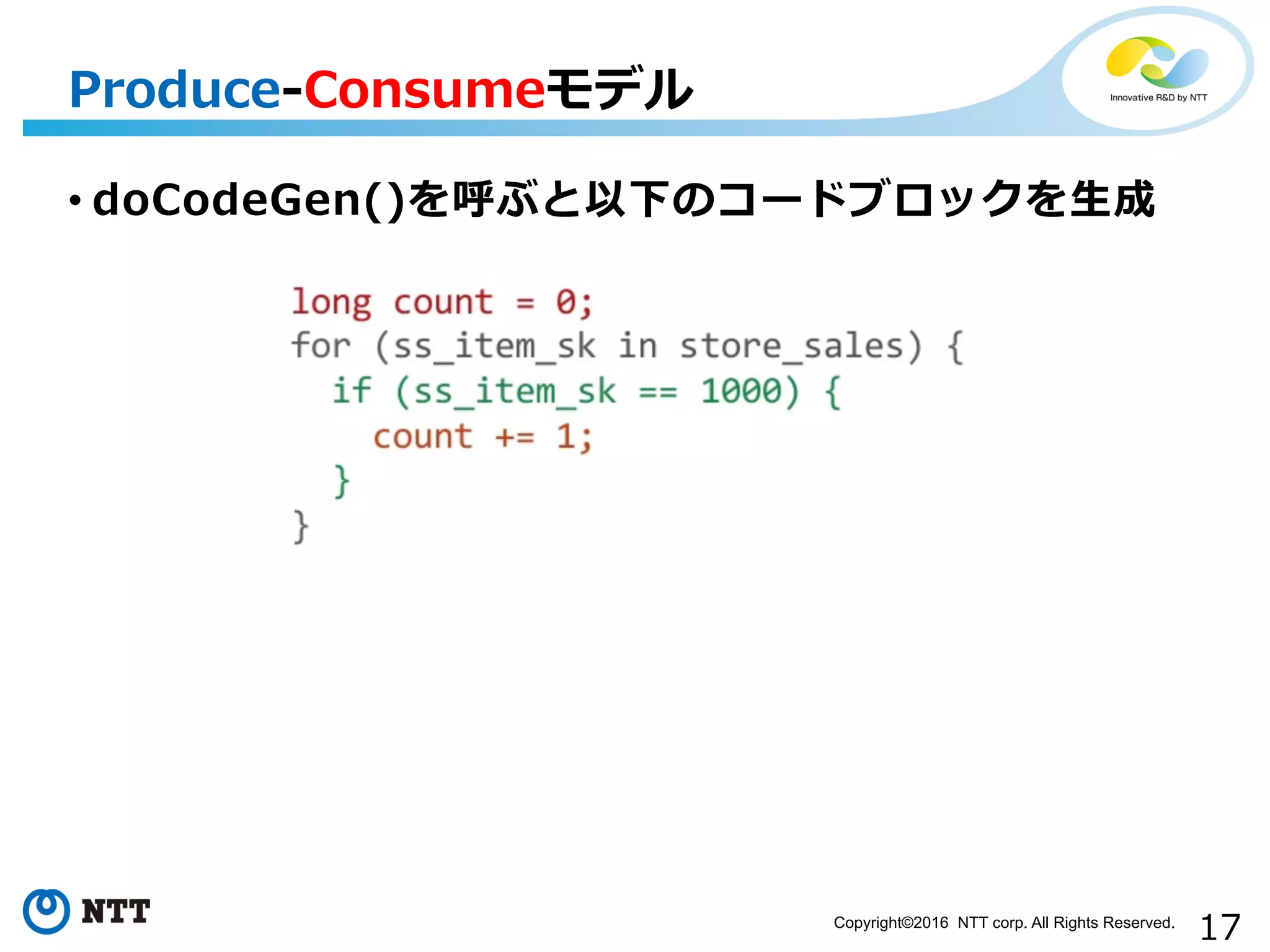 Produce-Consumeモデル

Innovative R&D by NTT

• doCodeGen()を呼ぶと以下のコードブロックを生成

long count = 0;
for (ss_item_sk in store_sales) {
  if (ss_item_sk == 1000) {
    count += 1;
  }
}

NTT

Copyright©2016 NTT corp. All Rights Reserved.

17